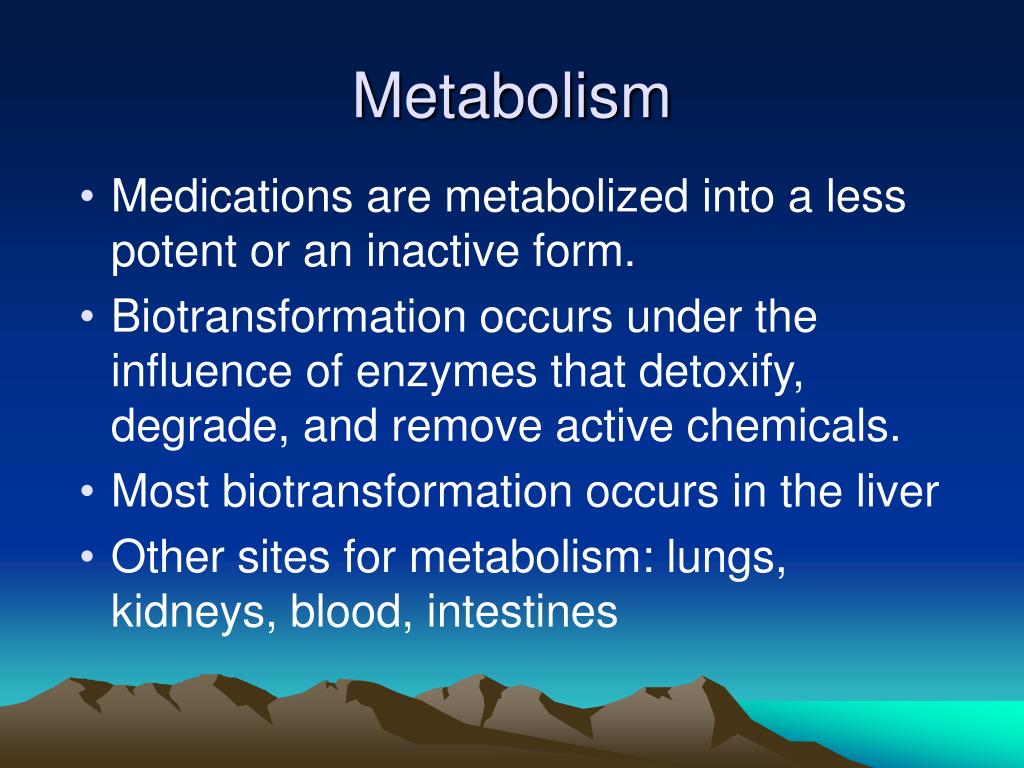 Metabolism

• Medications are metabolized into a less potent or an inactive form.
• Biotransformation occurs under the influence of enzymes that detoxify, degrade, and remove active chemicals.
• Most biotransformation occurs in the liver
• Other sites for metabolism: lungs, kidneys, blood, intestines